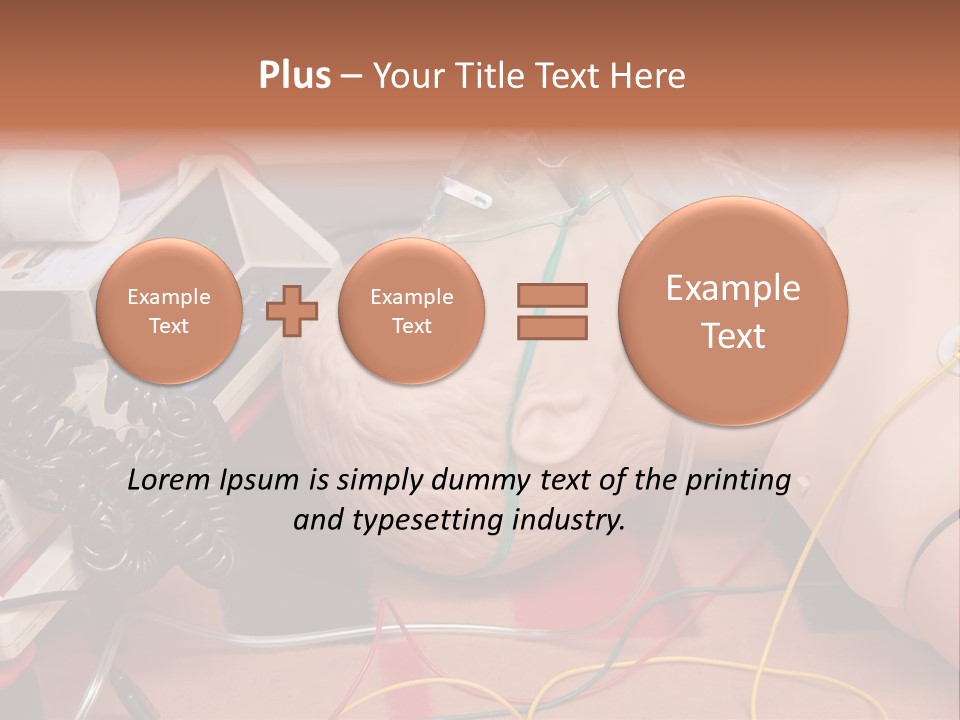 Plus – Your Title Text Here

Example Text

Example Text

Example Text

Lorem Ipsum is simply dummy text of the printing and typesetting industry.